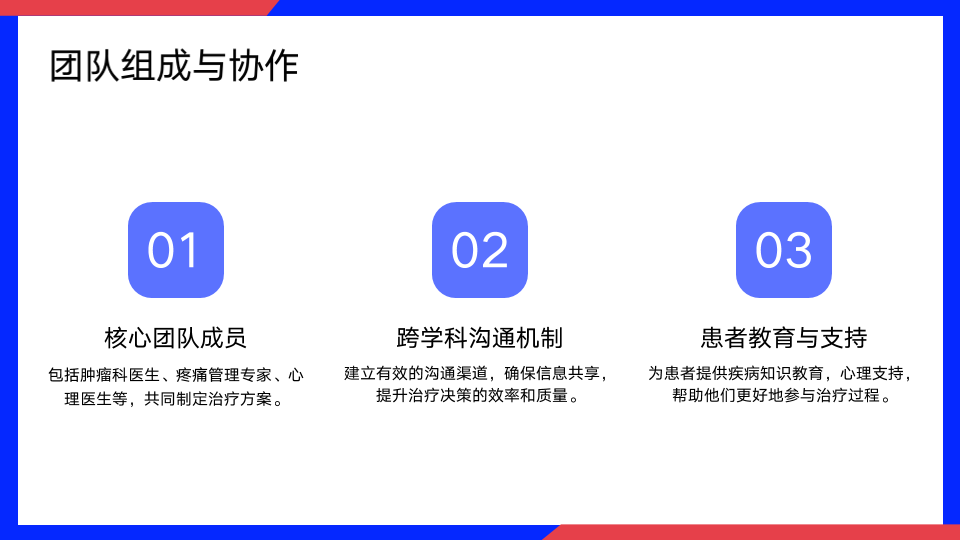 团队组成与协作

01

核心团队成员

包括肿瘤科医生、疼痛管理专家、心理医生等，共同制定治疗方案。

02

跨学科沟通机制

建立有效的沟通渠道，确保信息共享，提升治疗决策的效率和质量。

03

患者教育与支持

为患者提供疾病知识教育，心理支持，帮助他们更好地参与治疗过程。